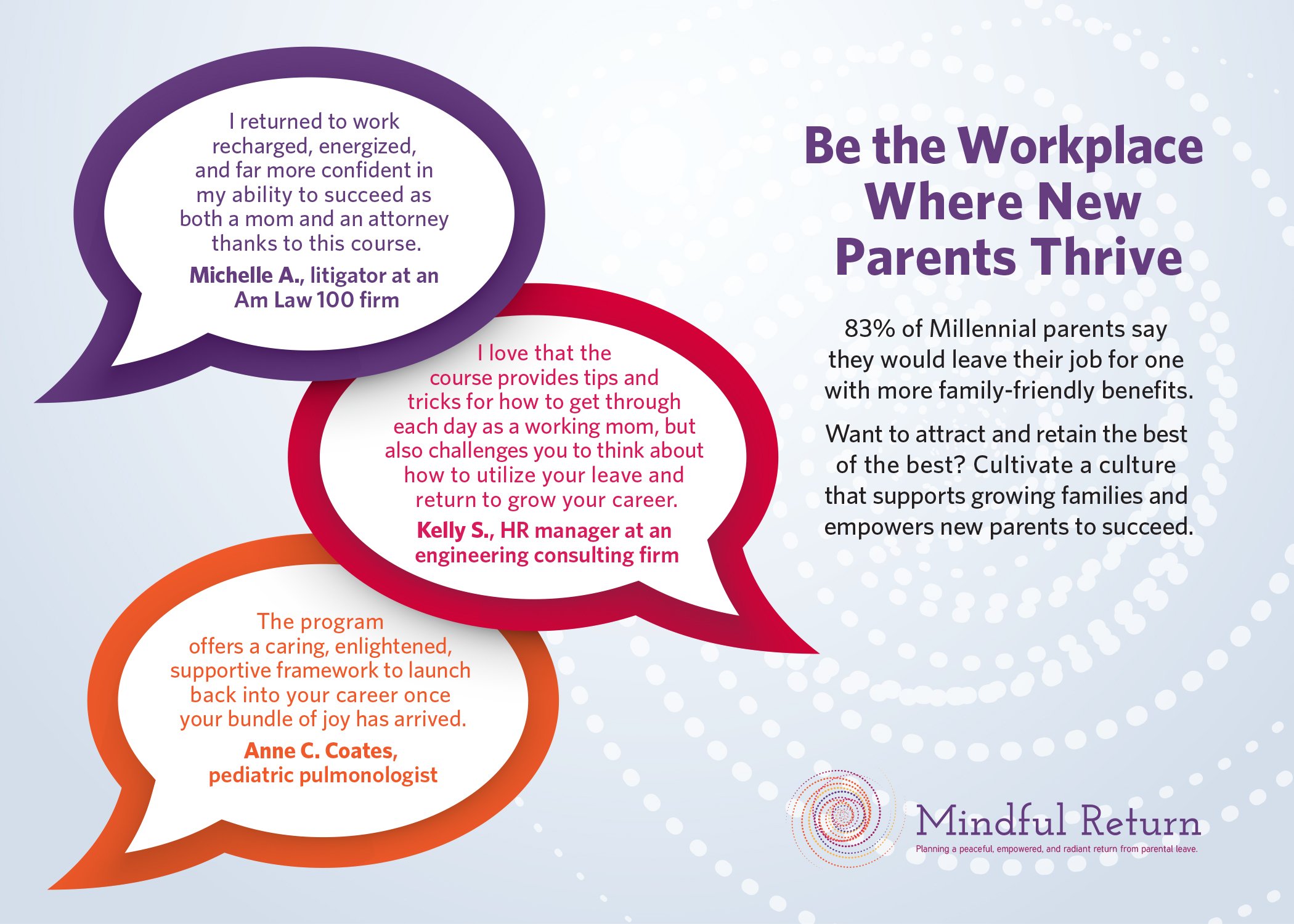 I returned to work recharged, energized, and far more confident in my ability to succeed as both a mom and an attorney thanks to this course.

Michelle A., litigator at an Am Law 100 firm

I love that the course provides tips and tricks for how to get through each day as a working mom, but also challenges you to think about how to utilize your leave and return to grow your career.

Kelly S., HR manager at an engineering consulting firm

The program offers a caring, enlightened, supportive framework to launch back into your career once your bundle of joy has arrived.

Anne C. Coates, pediatric pulmonologist

Be the Workplace Where New Parents Thrive

83% of Millennial parents say they would leave their job for one with more family-friendly benefits.

Want to attract and retain the best of the best? Cultivate a culture that supports growing families and empowers new parents to succeed.

Mindful Return

Planning a peaceful, empowered, and radiant return from parental leave.